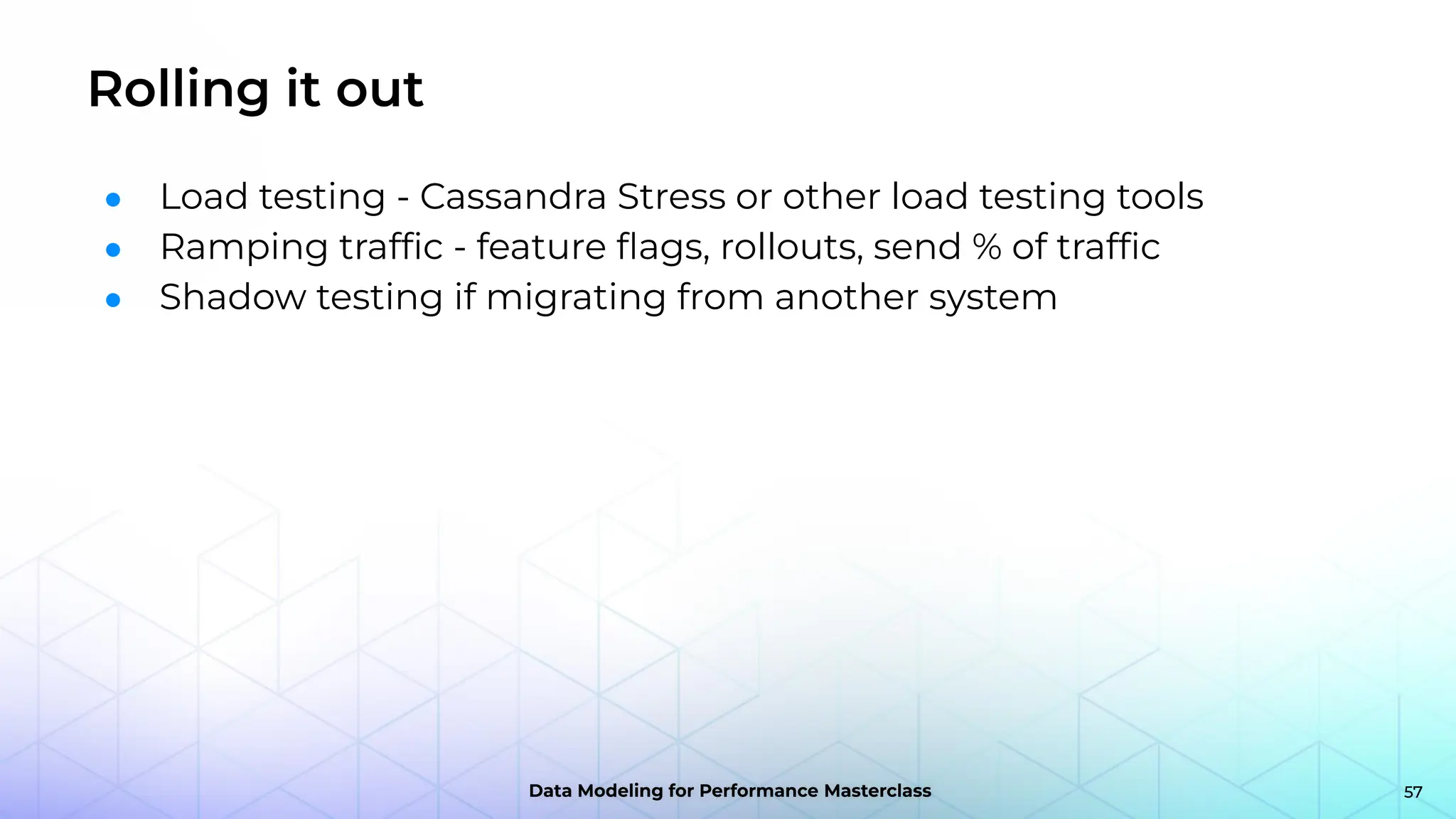 Rolling it out

- Load testing - Cassandra Stress or other load testing tools
- Ramping traffic - feature flags, rollouts, send % of traffic
- Shadow testing if migrating from another system

Data Modeling for Performance Masterclass

57